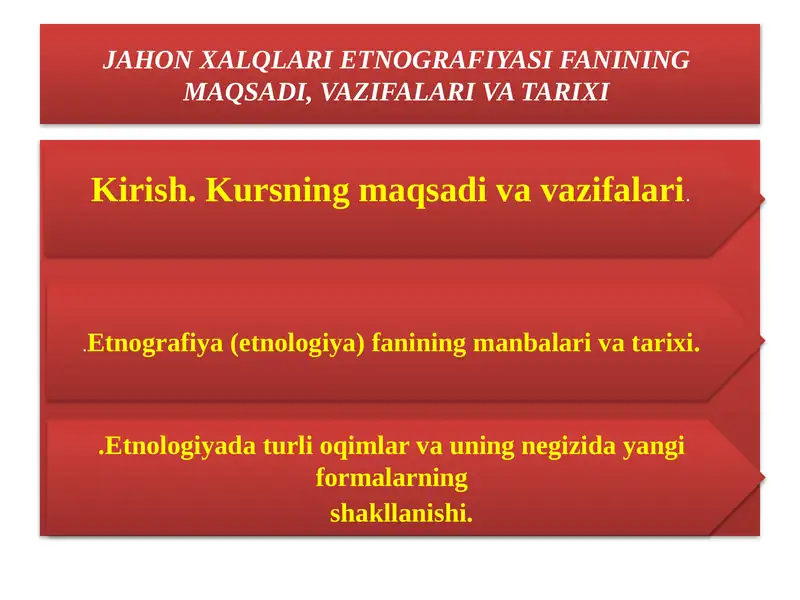 JAHON XALQLARI ETNOGRAFIYASI FANINING MAQSADI, VAZIFALARI VA TARIXI

Kirish. Kursning maqsadi va vazifalari.

.Etnografiya (etnologiya) fanining manbalari va tarixi.

.Etnologiyada turli oqimlar va uning negizida yangi formalarning shakllanishi.